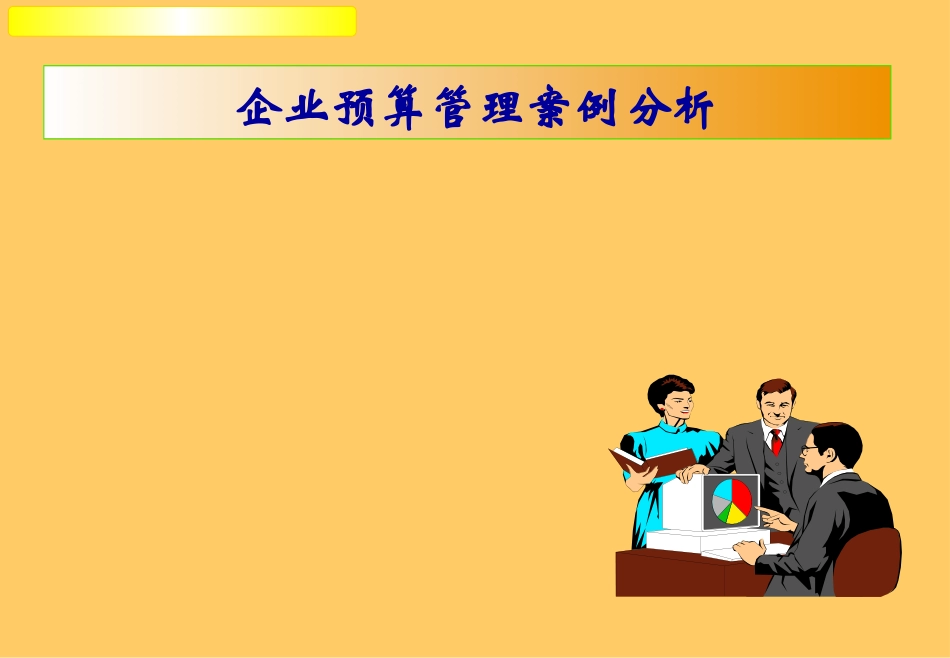 企业预算管理案例分析